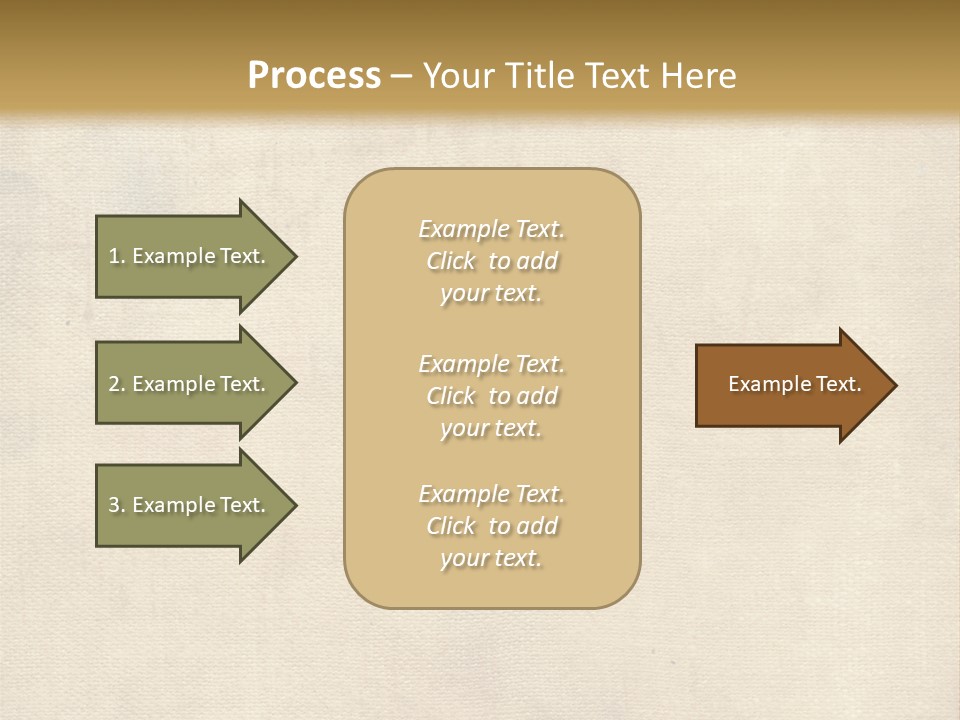 Process – Your Title Text Here

1. Example Text.

2. Example Text.

3. Example Text.

Example Text. Click to add your text.

Example Text. Click to add your text.

Example Text. Click to add your text.

Example Text.